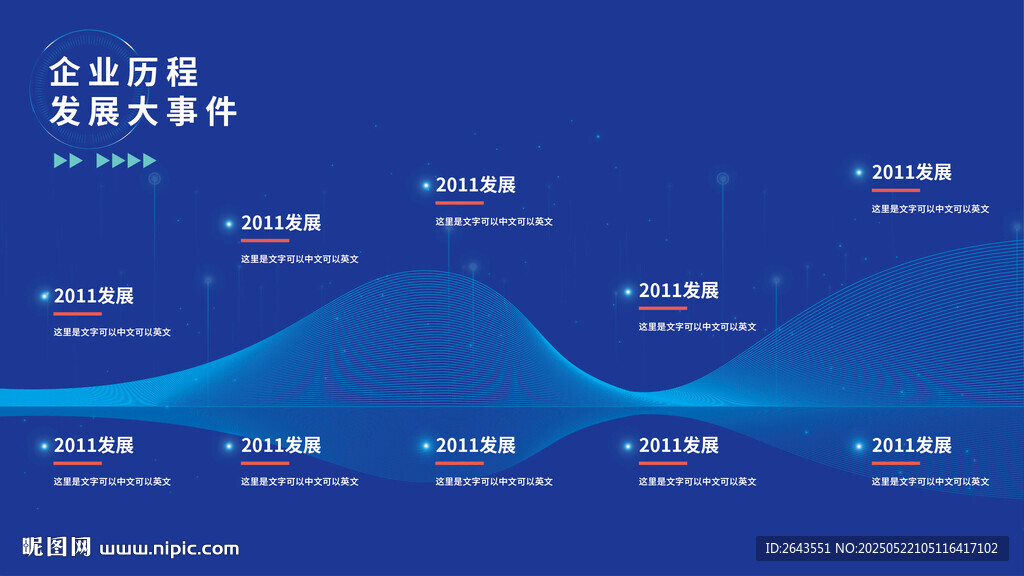 企业历程
发展大事件

2011发展
这里是文字可以中文可以英文

2011发展
这里是文字可以中文可以英文

2011发展
这里是文字可以中文可以英文

2011发展
这里是文字可以中文可以英文

2011发展
这里是文字可以中文可以英文

2011发展
这里是文字可以中文可以英文

2011发展
这里是文字可以中文可以英文

2011发展
这里是文字可以中文可以英文

2011发展
这里是文字可以中文可以英文

2011发展
这里是文字可以中文可以英文

昵图网 www.nipic.com

ID:2643551 NO:20250522105116417102